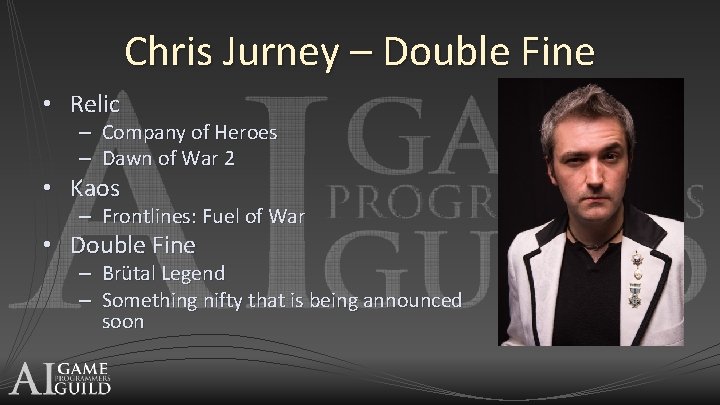 Chris Jurney – Double Fine

• Relic
  – Company of Heroes
  – Dawn of War 2
• Kaos
  – Frontlines: Fuel of War
• Double Fine
  – Brütal Legend
  – Something nifty that is being announced soon

AI GAME PROGRAMMERS GUILD

AI GAME PROGRAMMERS GUILD